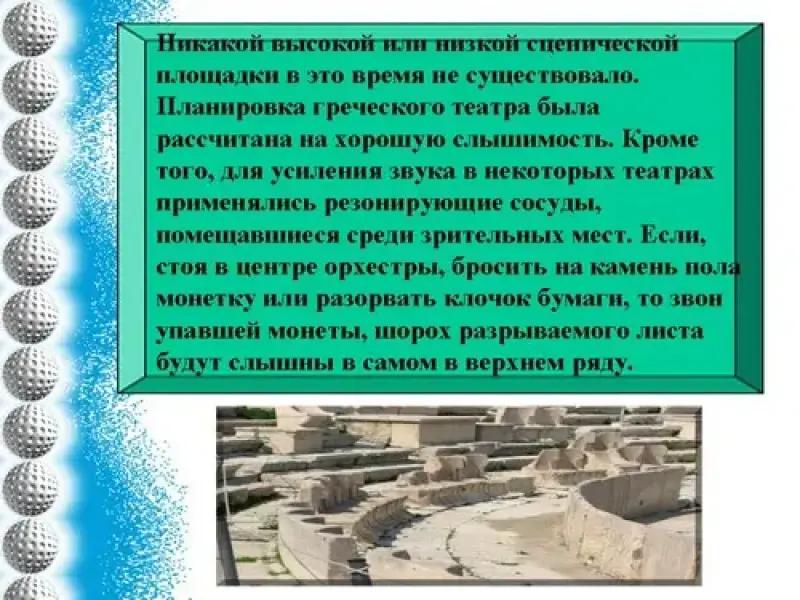 Никакой высокой или низкой сценической площадки в это время не существовало. Планировка греческого театра была рассчитана на хорошую слышимость. Кроме того, для усиления звука в некоторых театрах применялись резонирующие сосуды, помещавшиеся среди зрительных мест. Если, стоя в центре орхестры, бросить на камень пола монетку или разорвать клочок бумаги, то звон упавшей монеты, шорох разрываемого листа будут слышны в самом в верхнем ряду.